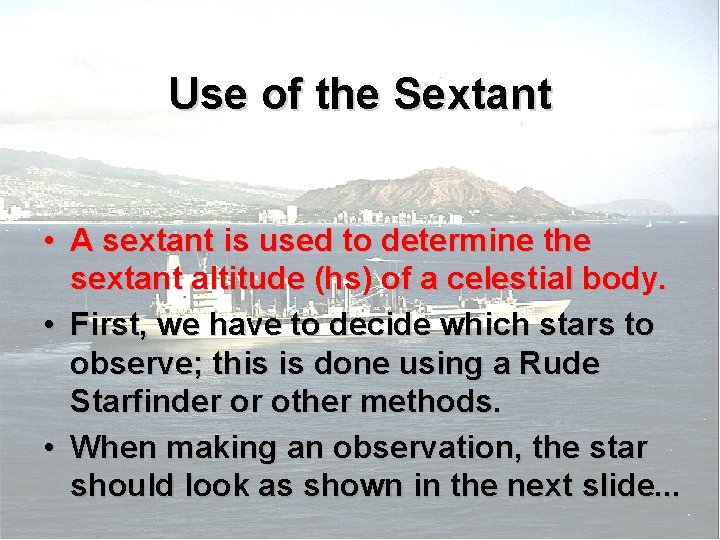 Use of the Sextant

• A sextant is used to determine the sextant altitude (hs) of a celestial body.

• First, we have to decide which stars to observe; this is done using a Rude Starfinder or other methods.

• When making an observation, the star should look as shown in the next slide...